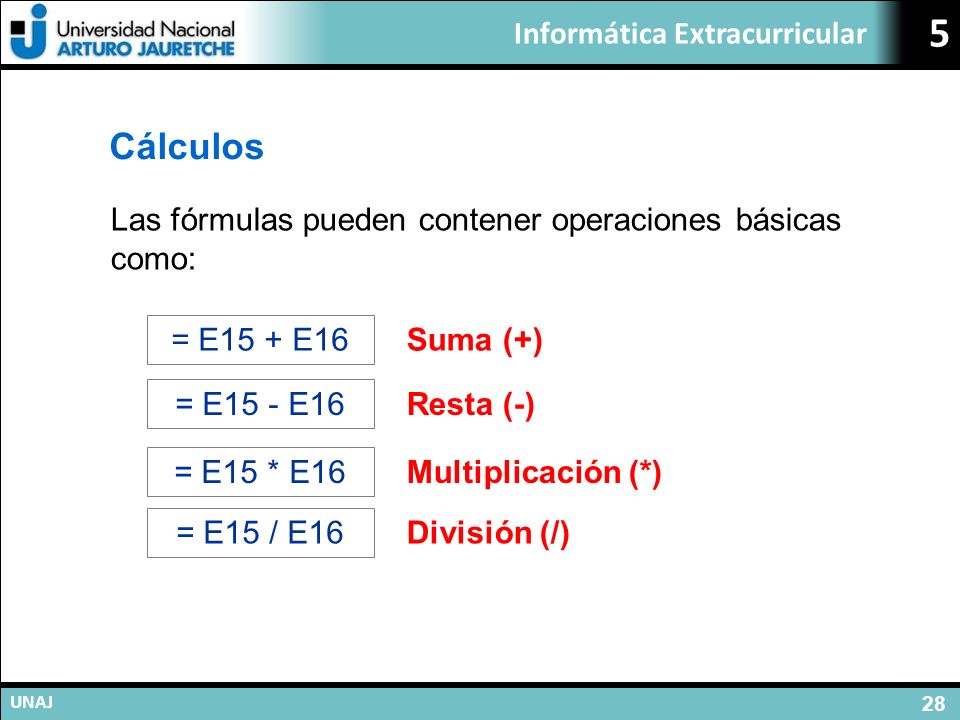 Universidad Nacional
ARTURO JAURETCHE

Informática Extracurricular

5

Cálculos

Las fórmulas pueden contener operaciones básicas como:

= E15 + E16 Suma (+)

= E15 - E16 Resta (-)

= E15 * E16 Multiplicación (*)

= E15 / E16 División (/)

UNAJ

28